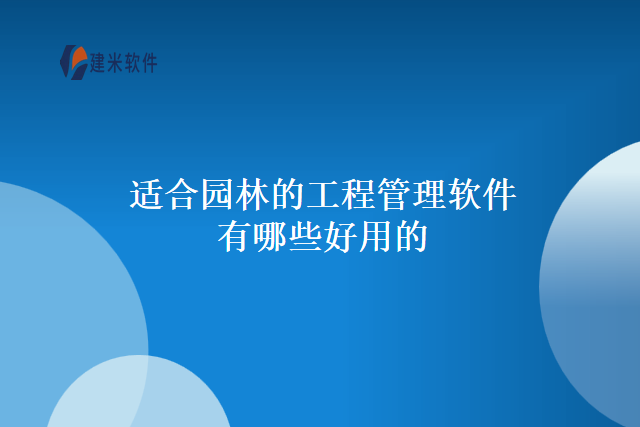 建米软件

适合园林的工程管理软件有哪些好用的